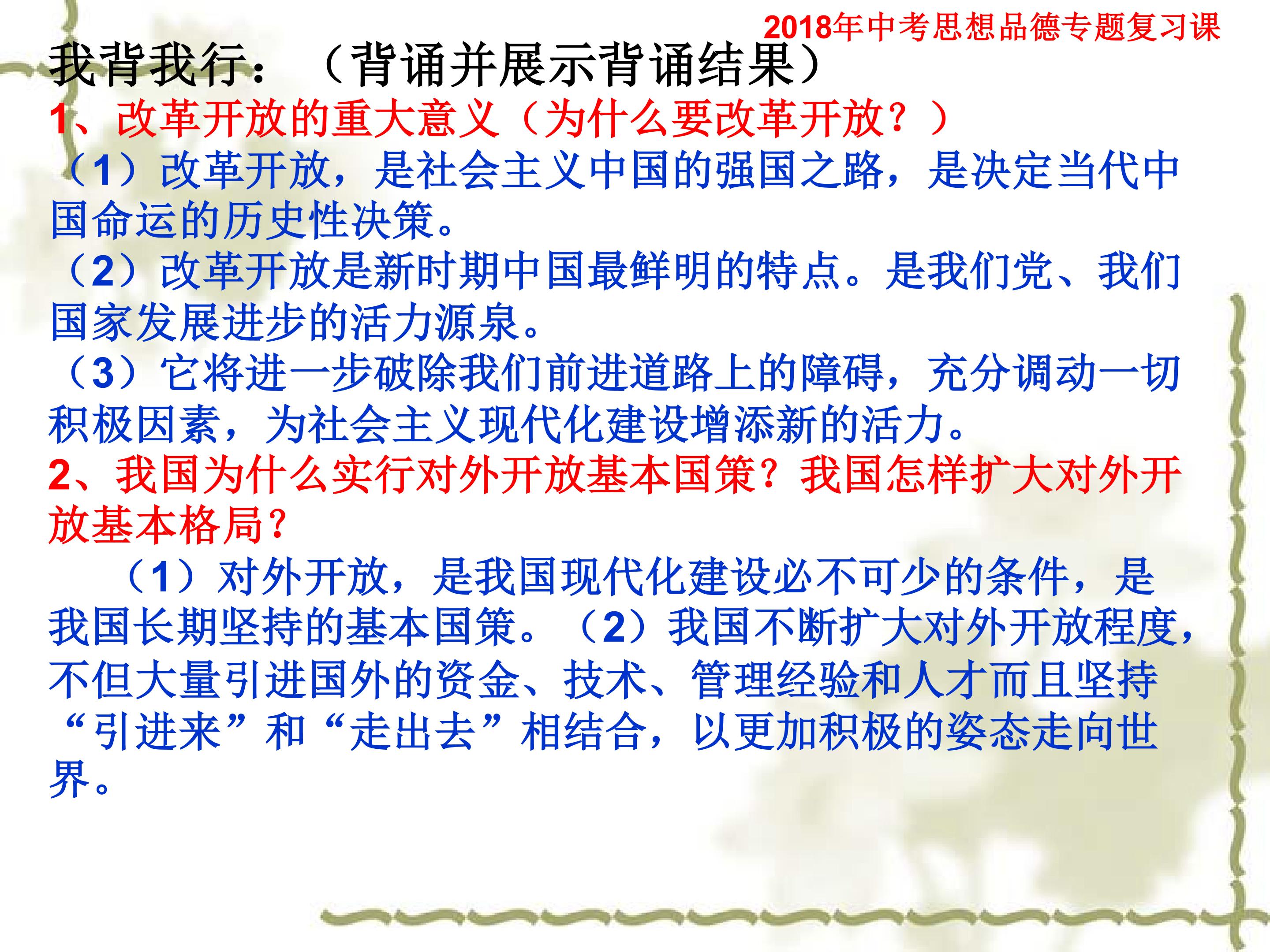 2018年中考思想品德专题复习课

我背我行：（背诵并展示背诵结果）

1、改革开放的重大意义（为什么要改革开放？）

（1）改革开放，是社会主义中国的强国之路，是决定当代中国命运的历史性决策。

（2）改革开放是新时期中国最鲜明的特点。是我们党、我们国家发展进步的活力源泉。

（3）它将进一步破除我们前进道路上的障碍，充分调动一切积极因素，为社会主义现代化建设增添新的活力。

2、我国为什么实行对外开放基本国策？我国怎样扩大对外开放基本格局？

（1）对外开放，是我国现代化建设必不可少的条件，是我国长期坚持的基本国策。（2）我国不断扩大对外开放程度，不但大量引进国外的资金、技术、管理经验和人才而且坚持“引进来”和“走出去”相结合，以更加积极的姿态走向世界。